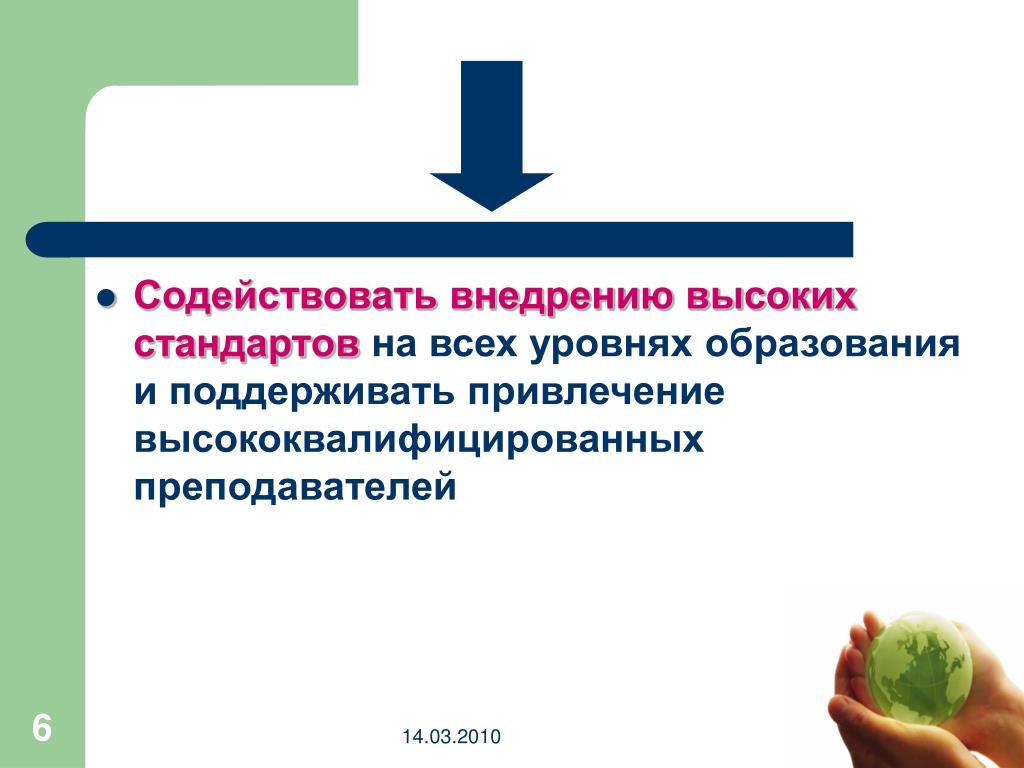 Содействовать внедрению высоких стандартов на всех уровнях образования и поддерживать привлечение высококвалифицированных преподавателей

6

14.03.2010